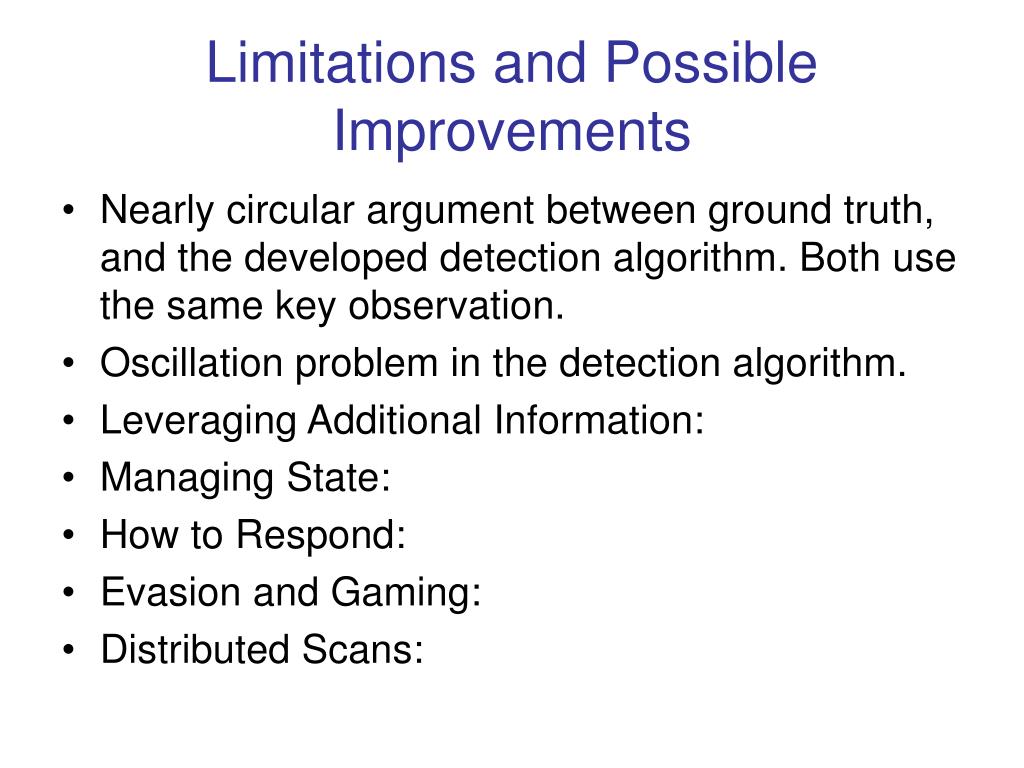 Limitations and Possible Improvements

• Nearly circular argument between ground truth, and the developed detection algorithm. Both use the same key observation.
• Oscillation problem in the detection algorithm.
• Leveraging Additional Information:
• Managing State:
• How to Respond:
• Evasion and Gaming:
• Distributed Scans: